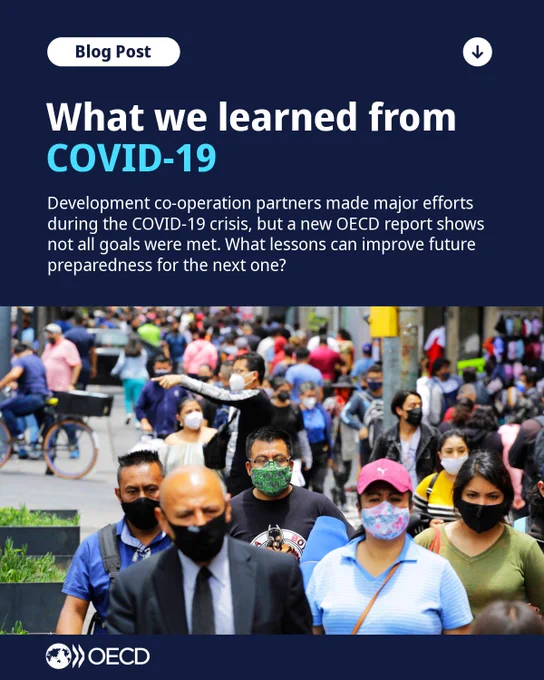 Blog Post

What we learned from COVID-19

Development co-operation partners made major efforts during the COVID-19 crisis, but a new OECD report shows not all goals were met. What lessons can improve future preparedness for the next one?

OECD